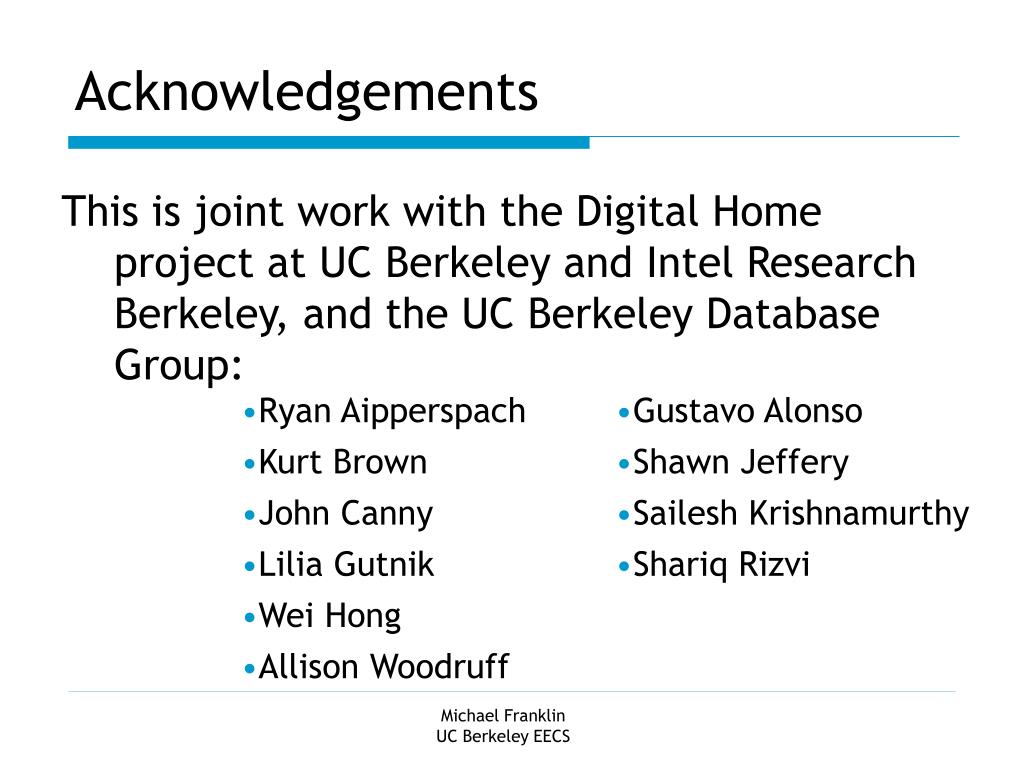 Acknowledgements

This is joint work with the Digital Home project at UC Berkeley and Intel Research Berkeley, and the UC Berkeley Database Group:

•Ryan Aipperspach
•Kurt Brown
•John Canny
•Lilia Gutnik
•Wei Hong
•Allison Woodruff

•Gustavo Alonso
•Shawn Jeffery
•Sailesh Krishnamurthy
•Shariq Rizvi

Michael Franklin
UC Berkeley EECS